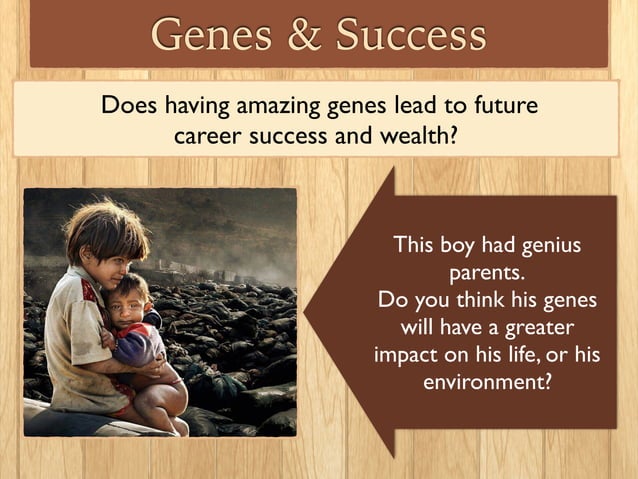 Genes & Success

Does having amazing genes lead to future career success and wealth?

This boy had genius parents.
Do you think his genes will have a greater impact on his life, or his environment?